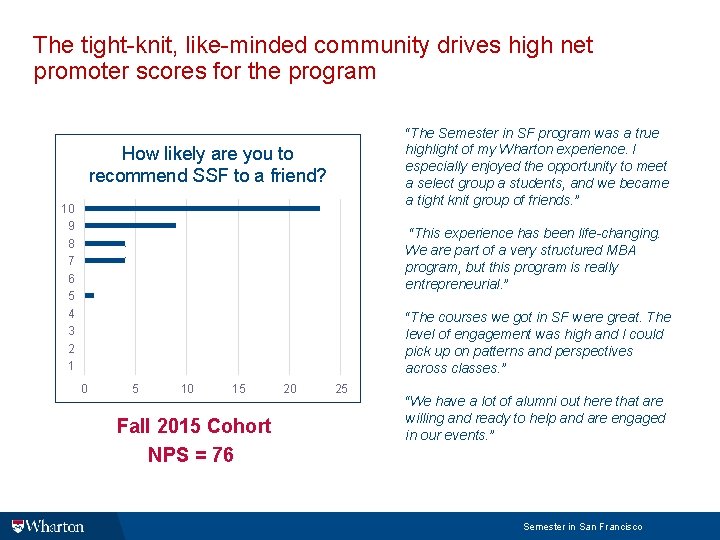 The tight-knit, like-minded community drives high net promoter scores for the program

How likely are you to recommend SSF to a friend?

10
9
8
7
6
5
4
3
2
1

0 5 10 15 20 25

Fall 2015 Cohort
NPS = 76

"The Semester in SF program was a true highlight of my Wharton experience. I especially enjoyed the opportunity to meet a select group a students, and we became a tight knit group of friends."

"This experience has been life-changing. We are part of a very structured MBA program, but this program is really entrepreneurial."

"The courses we got in SF were great. The level of engagement was high and I could pick up on patterns and perspectives across classes."

"We have a lot of alumni out here that are willing and ready to help and are engaged in our events."

Wharton

Semester in San Francisco